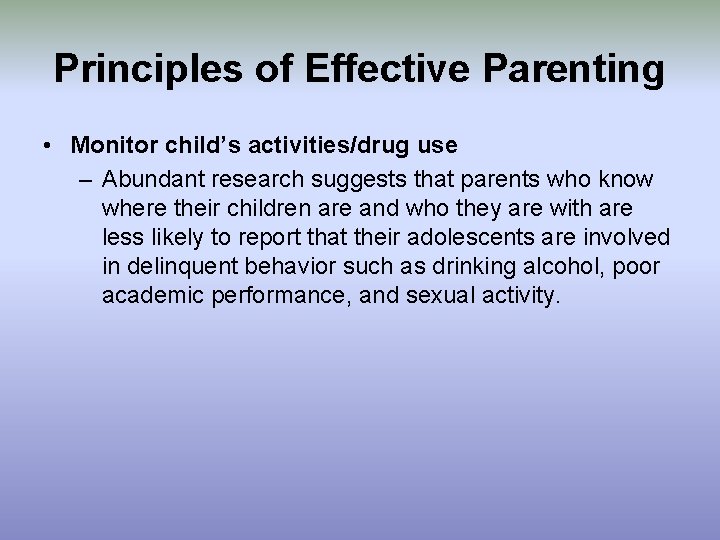 Principles of Effective Parenting

• Monitor child’s activities/drug use

– Abundant research suggests that parents who know where their children are and who they are with are less likely to report that their adolescents are involved in delinquent behavior such as drinking alcohol, poor academic performance, and sexual activity.